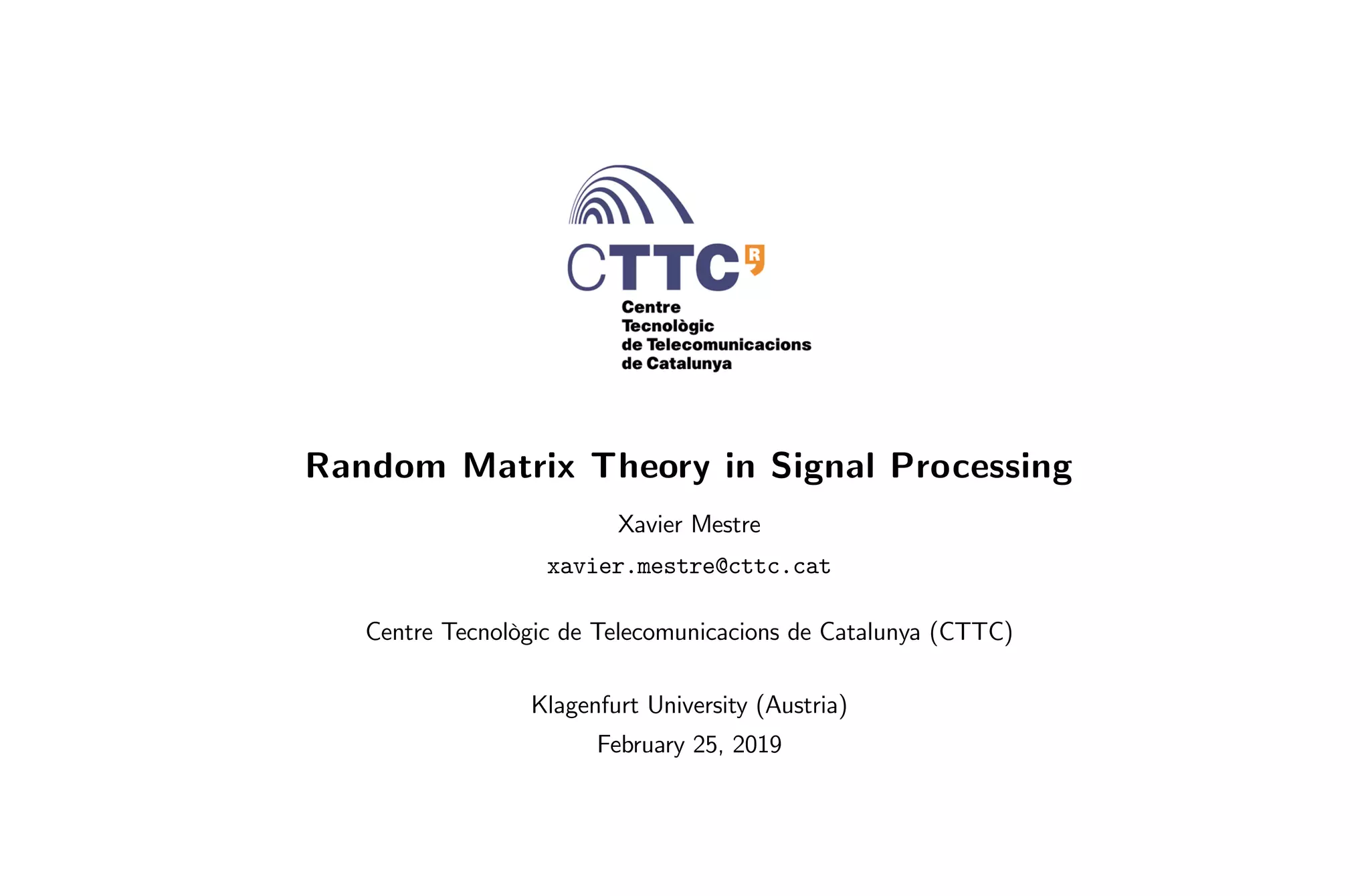 CTTC R

Centre
Tecnològic
de Telecomunicacions
de Catalunya

Random Matrix Theory in Signal Processing

Xavier Mestre

xavier.mestre@cttc.cat

Centre Tecnològic de Telecomunicacions de Catalunya (CTTC)

Klagenfurt University (Austria)
February 25, 2019